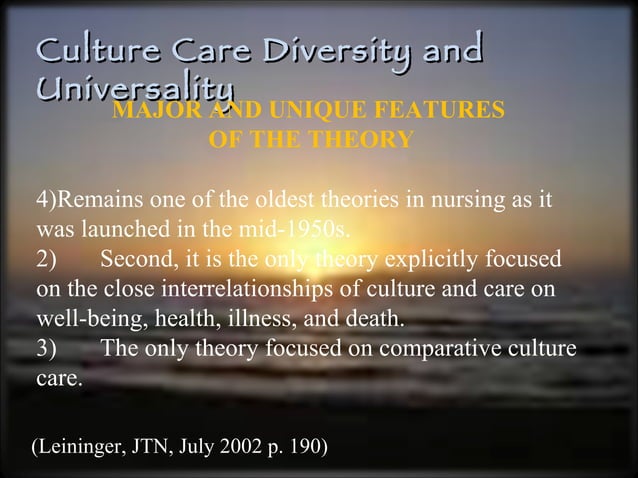 Culture Care Diversity and Universality

MAJOR AND UNIQUE FEATURES OF THE THEORY

4)Remains one of the oldest theories in nursing as it was launched in the mid-1950s.
2) Second, it is the only theory explicitly focused on the close interrelationships of culture and care on well-being, health, illness, and death.
3) The only theory focused on comparative culture care.

(Leininger, JTN, July 2002 p. 190)